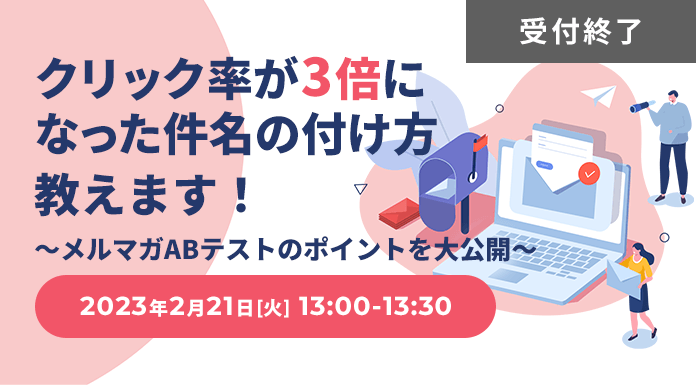 受付終了

クリック率が3倍になった件名の付け方教えます！

～メルマガABテストのポイントを大公開～

2023年2月21日[火] 13:00-13:30